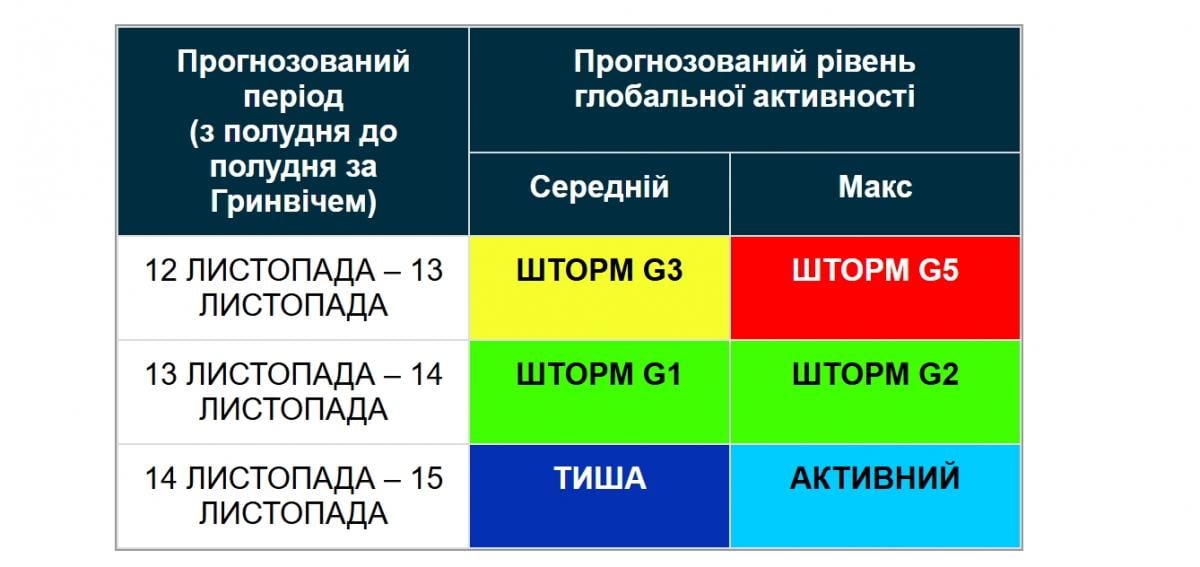 | Прогнозований період (з полудня до полудня за Гринвічем) | Прогнозований рівень глобальної активності | |
|---|---|---|
| | Середній | Макс |
| 12 ЛИСТОПАДА – 13 ЛИСТОПАДА | ШТОРМ G3 | ШТОРМ G5 |
| 13 ЛИСТОПАДА – 14 ЛИСТОПАДА | ШТОРМ G1 | ШТОРМ G2 |
| 14 ЛИСТОПАДА – 15 ЛИСТОПАДА | ТИША | АКТИВНИЙ |